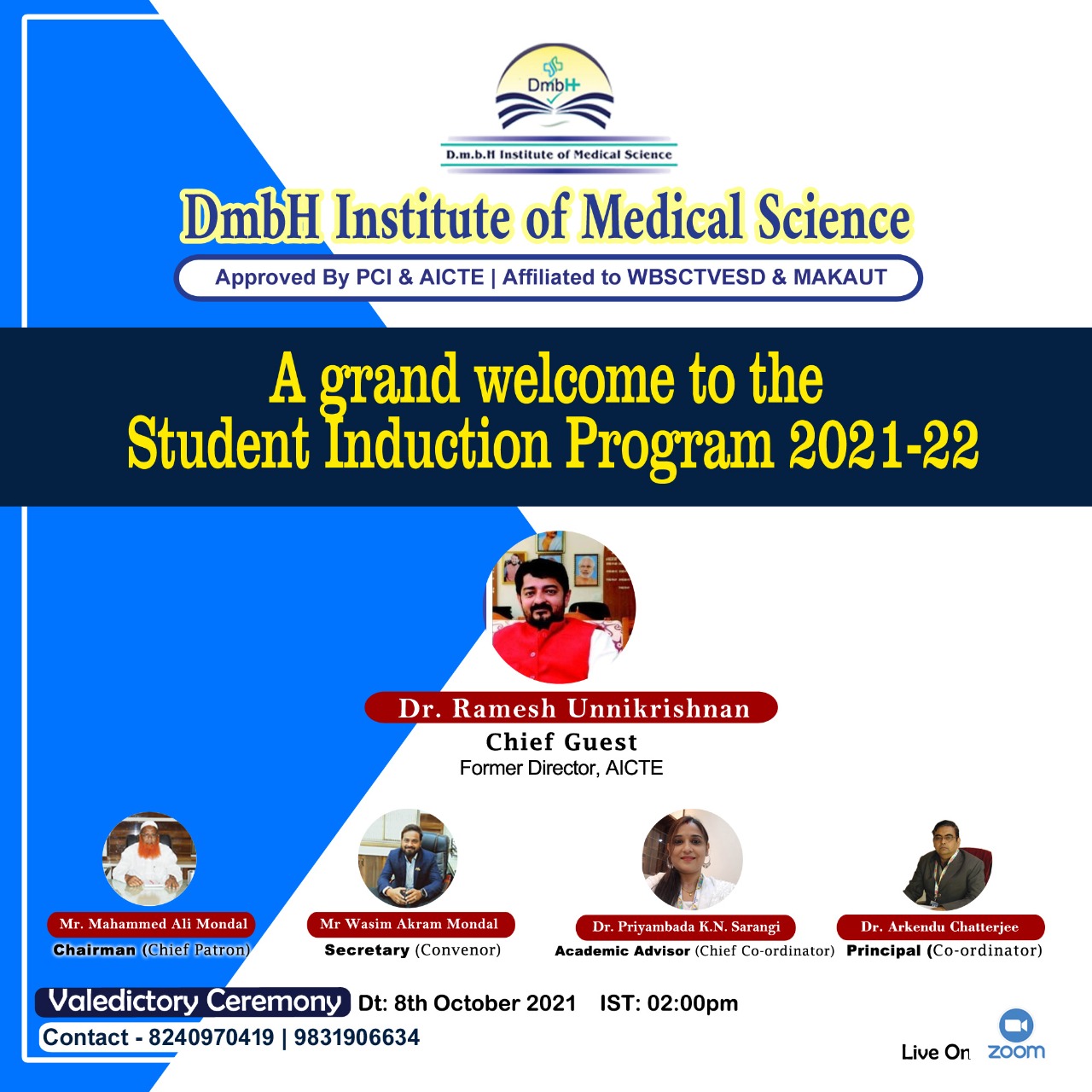 DmbH

D.m.b.H Institute of Medical Science

DmbH Institute of Medical Science

Approved By PCI & AICTE | Affiliated to WBSCTVESD & MAKAUT

A grand welcome to the
Student Induction Program 2021-22

Dr. Ramesh Unnikrishnan
Chief Guest
Former Director, AICTE

Mr. Mahammed Ali Mondal
Chairman (Chief Patron)

Mr Wasim Akram Mondal
Secretary (Convenor)

Dr. Priyambada K.N. Sarangi
Academic Advisor (Chief Co-ordinator)

Dr. Arkendu Chatterjee
Principal (Co-ordinator)

Valedictory Ceremony Dt: 8th October 2021 IST: 02:00pm

Contact - 8240970419 | 9831906634

Live On zoom